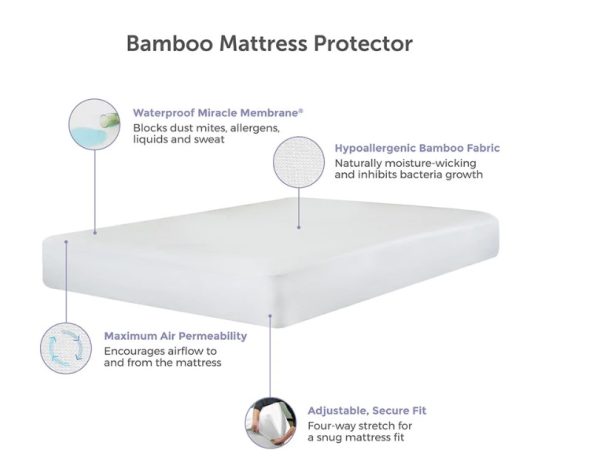 Bamboo Mattress Protector

Waterproof Miracle Membrane®
Blocks dust mites, allergens, liquids and sweat

Hypoallergenic Bamboo Fabric
Naturally moisture-wicking and inhibits bacteria growth

Maximum Air Permeability
Encourages airflow to and from the mattress

Adjustable, Secure Fit
Four-way stretch for a snug mattress fit